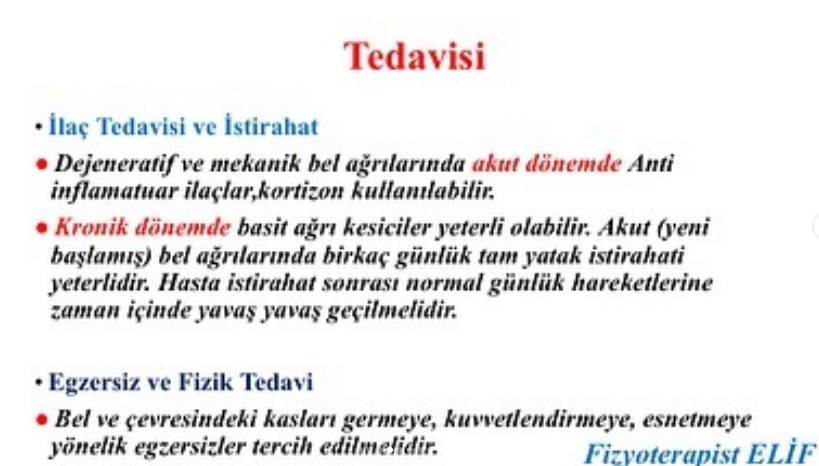 Tedavisi

• İlaç Tedavisi ve İstirahat

• Dejeneratif ve mekanik bel ağrılarında akut dönemde Anti inflamatuar ilaçlar,kortizon kullanılabilir.

• Kronik dönemde basit ağrı kesiciler yeterli olabilir. Akut (yeni başlamış) bel ağrılarında birkaç günlük tam yatak istirahati yeterlidir. Hasta istirahat sonrası normal günlük hareketlerine zaman içinde yavaş yavaş geçilmelidir.

• Egzersiz ve Fizik Tedavi

• Bel ve çevresindeki kasları germeye, kuvvetlendirmeye, esnetmeye yönelik egzersizler tercih edilmelidir.

Fizyoterapist ELİF